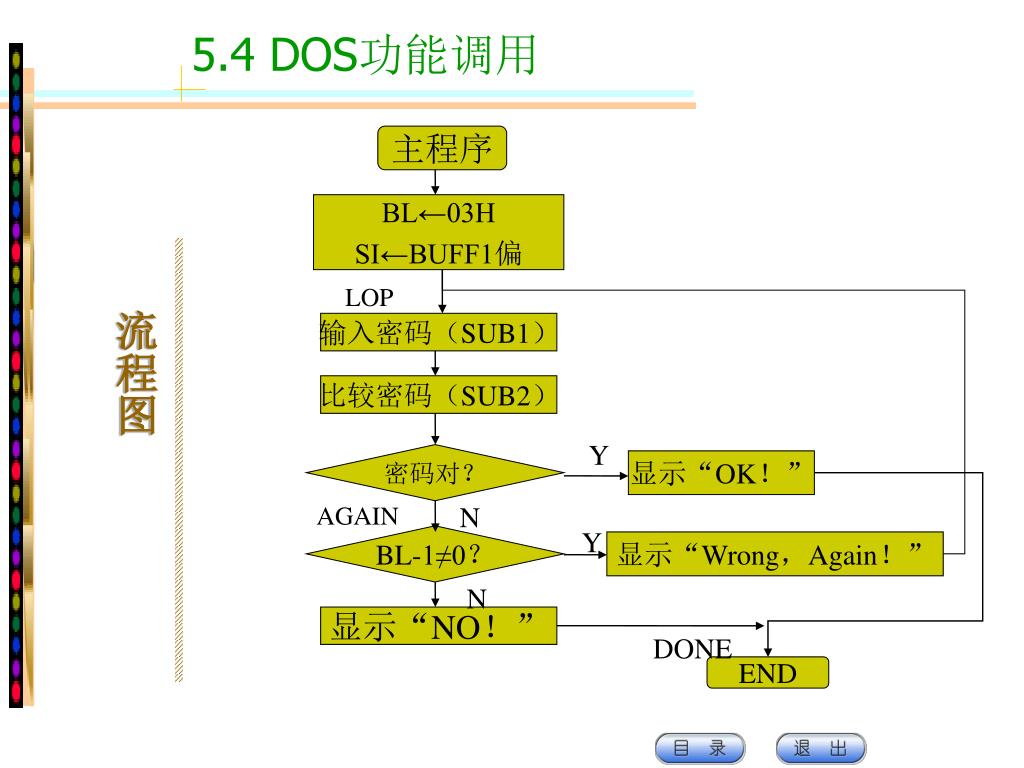 5.4 DOS功能调用

流程图

主程序

BL←03H
SI←BUFF1偏

LOP

输入密码（SUB1）

比较密码（SUB2）

密码对？

Y

显示“OK！”

AGAIN

N

BL-1≠0？

Y

显示“Wrong，Again！”

N

显示“NO！”

DONE

END

目 录

退 出